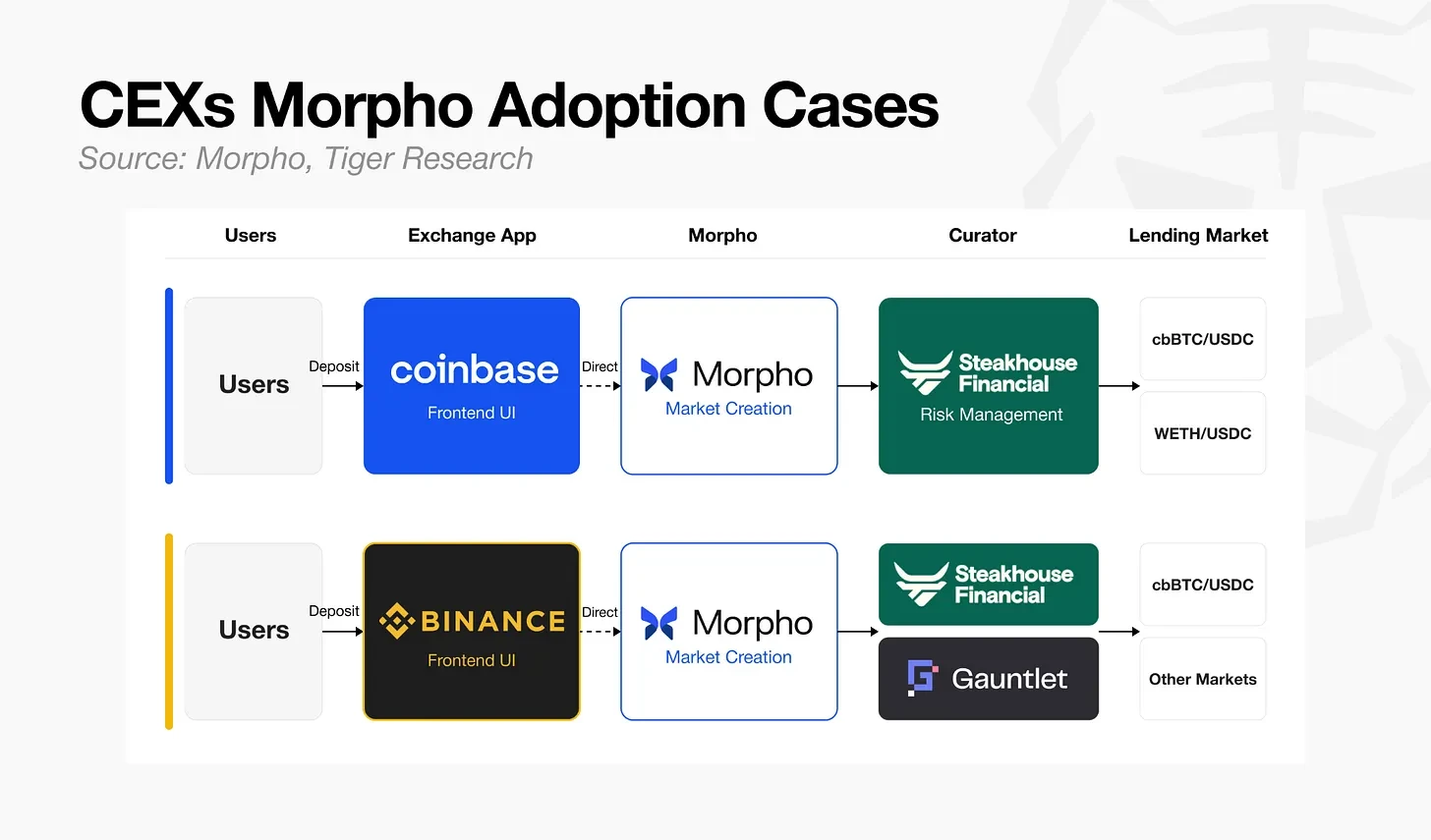 CEXs Morpho Adoption Cases
Source: Morpho, Tiger Research

Users
Exchange App
Morpho
Curator
Lending Market

Users
Deposit
coinbase
Frontend UI
Direct
Morpho
Market Creation
Steakhouse Financial
Risk Management
cbBTC/USDC
WETH/USDC

Users
Deposit
BINANCE
Frontend UI
Direct
Morpho
Market Creation
Steakhouse Financial
Gauntlet
cbBTC/USDC
Other Markets